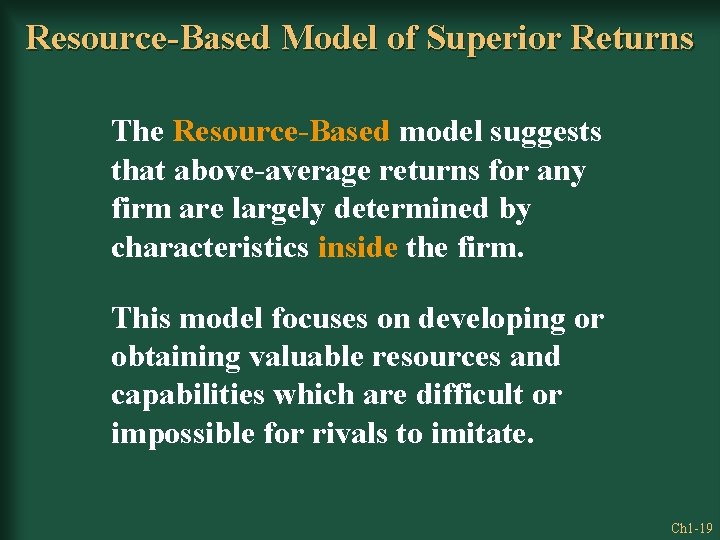 Resource-Based Model of Superior Returns

The Resource-Based model suggests that above-average returns for any firm are largely determined by characteristics inside the firm.

This model focuses on developing or obtaining valuable resources and capabilities which are difficult or impossible for rivals to imitate.

Ch1-19